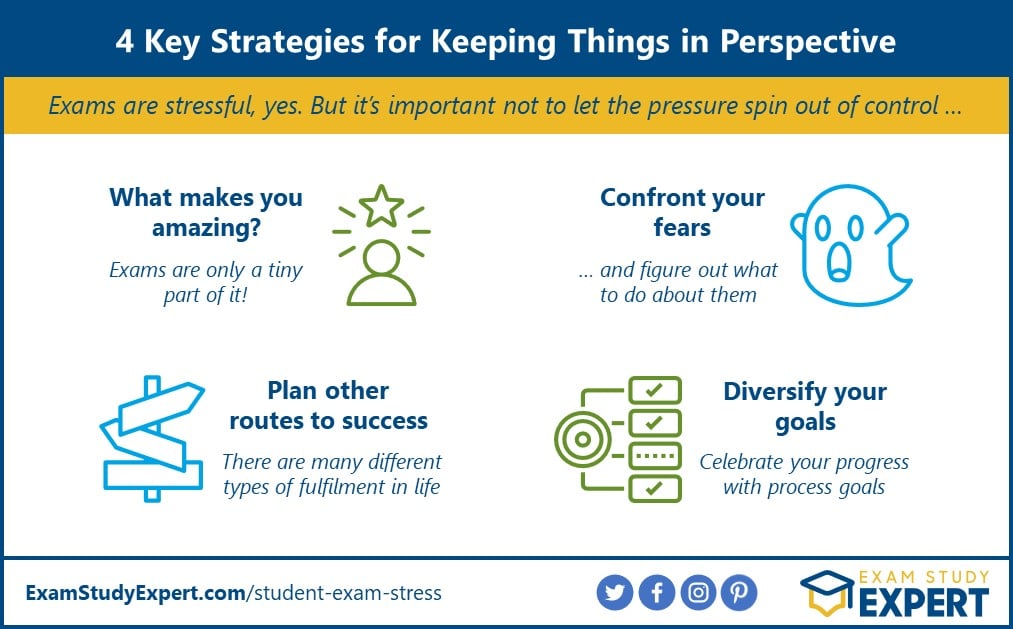 4 Key Strategies for Keeping Things in Perspective

Exams are stressful, yes. But it's important not to let the pressure spin out of control ...

What makes you amazing?

Exams are only a tiny part of it!

Confront your fears

... and figure out what to do about them

Plan other routes to success

There are many different types of fulfilment in life

Diversify your goals

Celebrate your progress with process goals

ExamStudyExpert.com/student-exam-stress

EXAM STUDY EXPERT